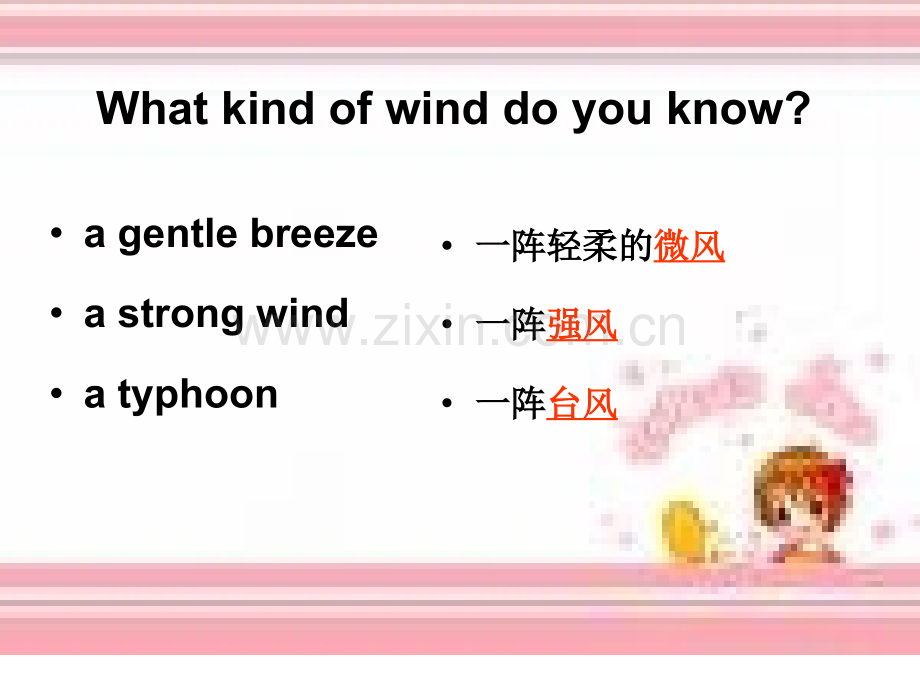 What kind of wind do you know?

• a gentle breeze
• a strong wind
• a typhoon

• 一阵轻柔的微风
• 一阵强风
• 一阵台风

www.zixin.com.cn